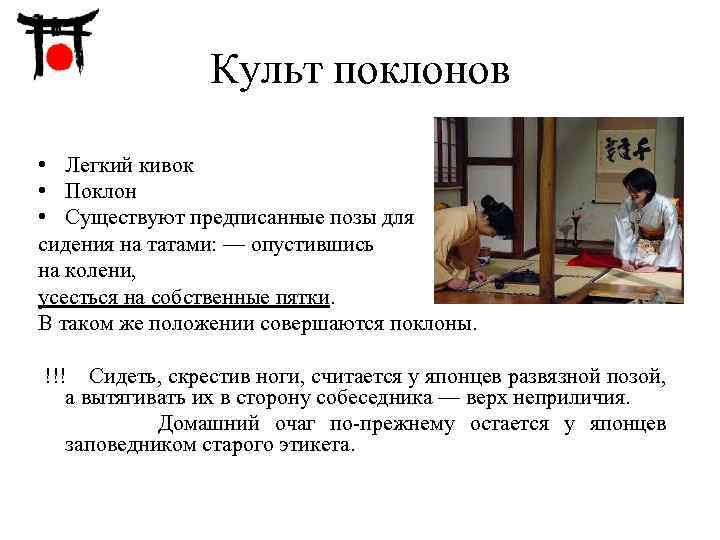 Культ поклонов

• Легкий кивок
• Поклон
• Существуют предписанные позы для сидения на татами: — опустившись на колени, усесться на собственные пятки. В таком же положении совершаются поклоны.

!!! Сидеть, скрестив ноги, считается у японцев развязной позой, а вытягивать их в сторону собеседника — верх неприличия.

Домашний очаг по-прежнему остается у японцев заповедником старого этикета.